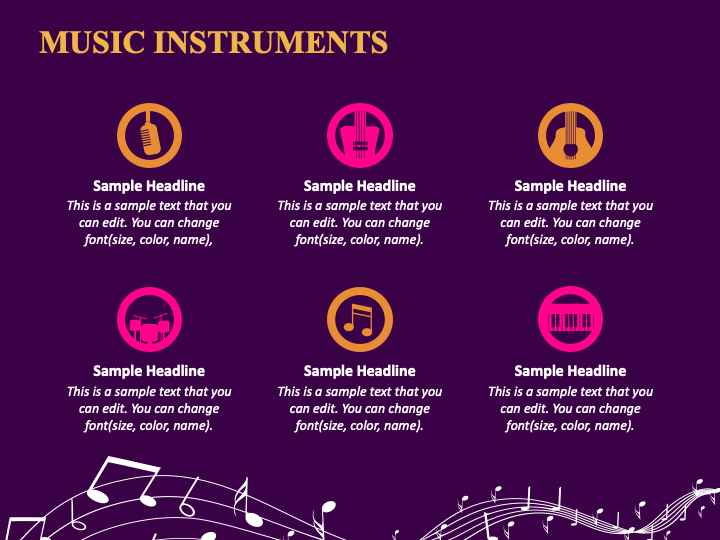 MUSIC INSTRUMENTS

Sample Headline
This is a sample text that you can edit. You can change font(size, color, name),

Sample Headline
This is a sample text that you can edit. You can change font(size, color, name).

Sample Headline
This is a sample text that you can edit. You can change font(size, color, name).

Sample Headline
This is a sample text that you can edit. You can change font(size, color, name).

Sample Headline
This is a sample text that you can edit. You can change font(size, color, name).

Sample Headline
This is a sample text that you can edit. You can change font(size, color, name).